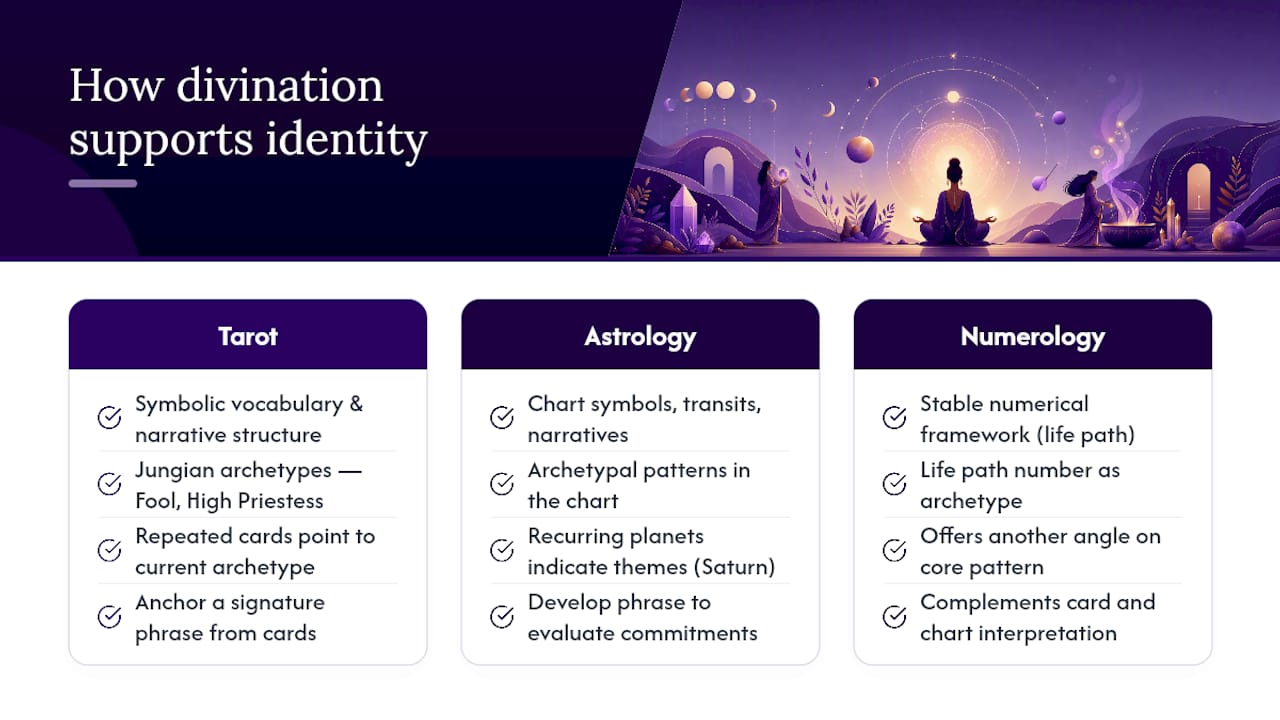 How divination supports identity

Tarot

Symbolic vocabulary & narrative structure

Jungian archetypes — Fool, High Priestess

Repeated cards point to current archetype

Anchor a signature phrase from cards

Astrology

Chart symbols, transits, narratives

Archetypal patterns in the chart

Recurring planets indicate themes (Saturn)

Develop phrase to evaluate commitments

Numerology

Stable numerical framework (life path)

Life path number as archetype

Offers another angle on core pattern

Complements card and chart interpretation